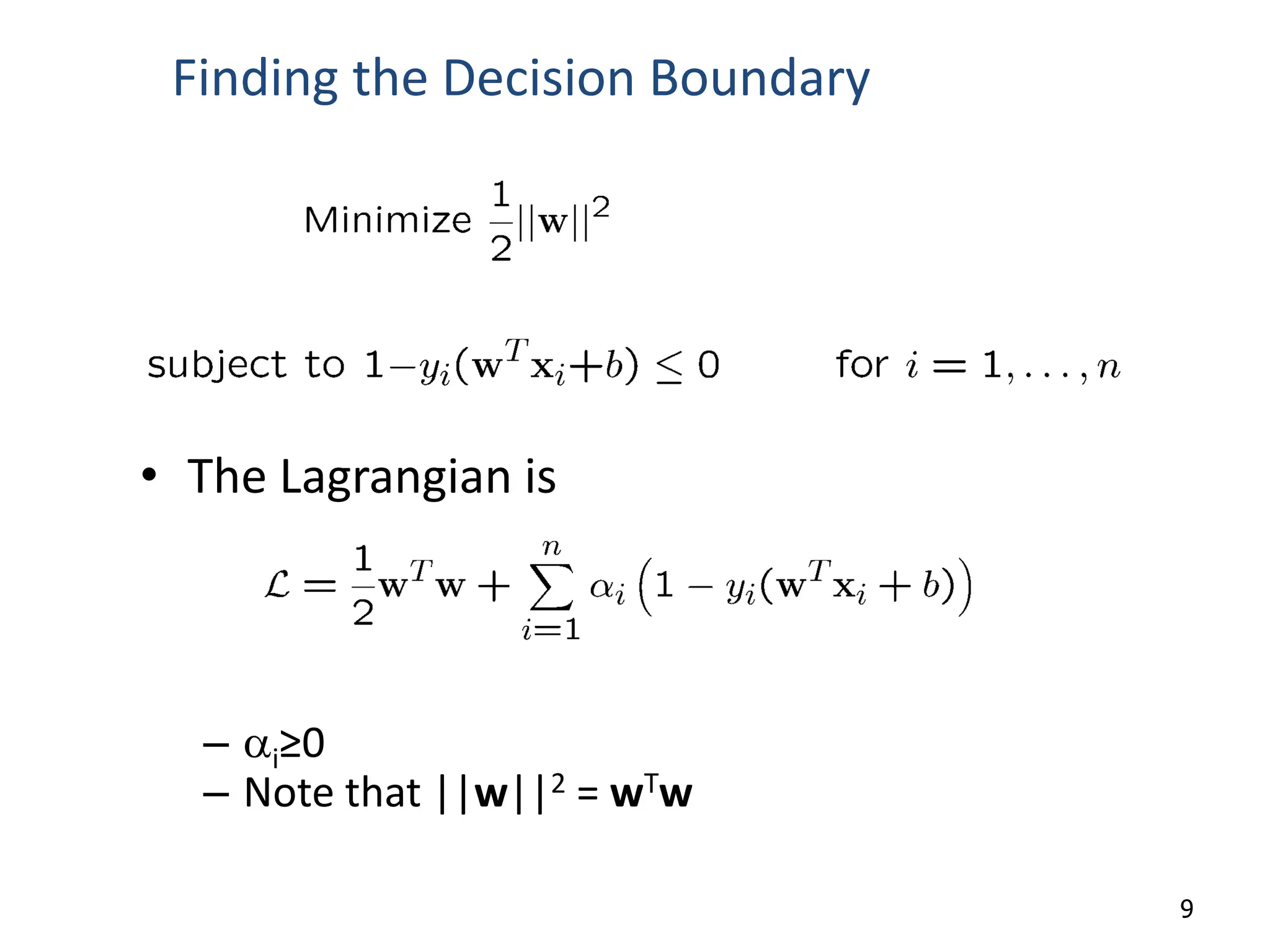 Finding the Decision Boundary

Minimize $\frac{1}{2}||\mathbf{w}||^2$

subject to $1-y_i(\mathbf{w}^T\mathbf{x}_i+b) \leq 0$ for $i = 1, \ldots, n$

• The Lagrangian is

$\mathcal{L} = \frac{1}{2}\mathbf{w}^T\mathbf{w} + \sum_{i=1}^{n} \alpha_i \left(1 - y_i(\mathbf{w}^T\mathbf{x}_i + b)\right)$

– $\alpha_i \geq 0$
– Note that $||\mathbf{w}||^2 = \mathbf{w}^T\mathbf{w}$

9